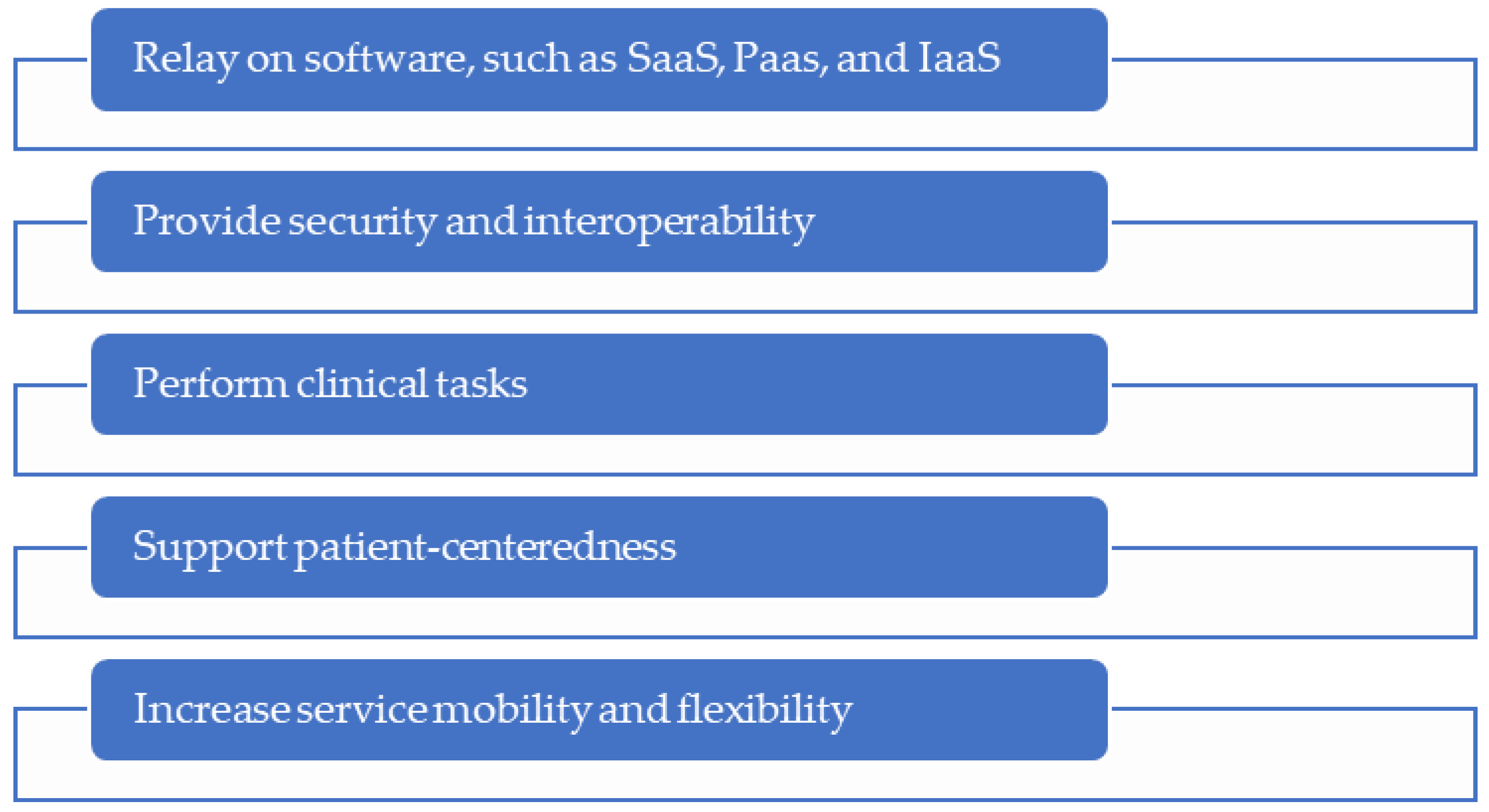 Relay on software, such as SaaS, Paas, and IaaS

Provide security and interoperability

Perform clinical tasks

Support patient-centeredness

Increase service mobility and flexibility